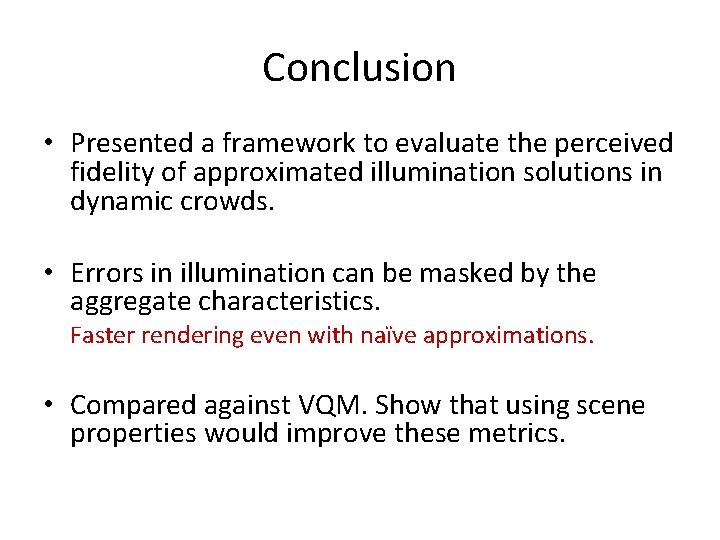 Conclusion

• Presented a framework to evaluate the perceived fidelity of approximated illumination solutions in dynamic crowds.

• Errors in illumination can be masked by the aggregate characteristics.
Faster rendering even with naïve approximations.

• Compared against VQM. Show that using scene properties would improve these metrics.